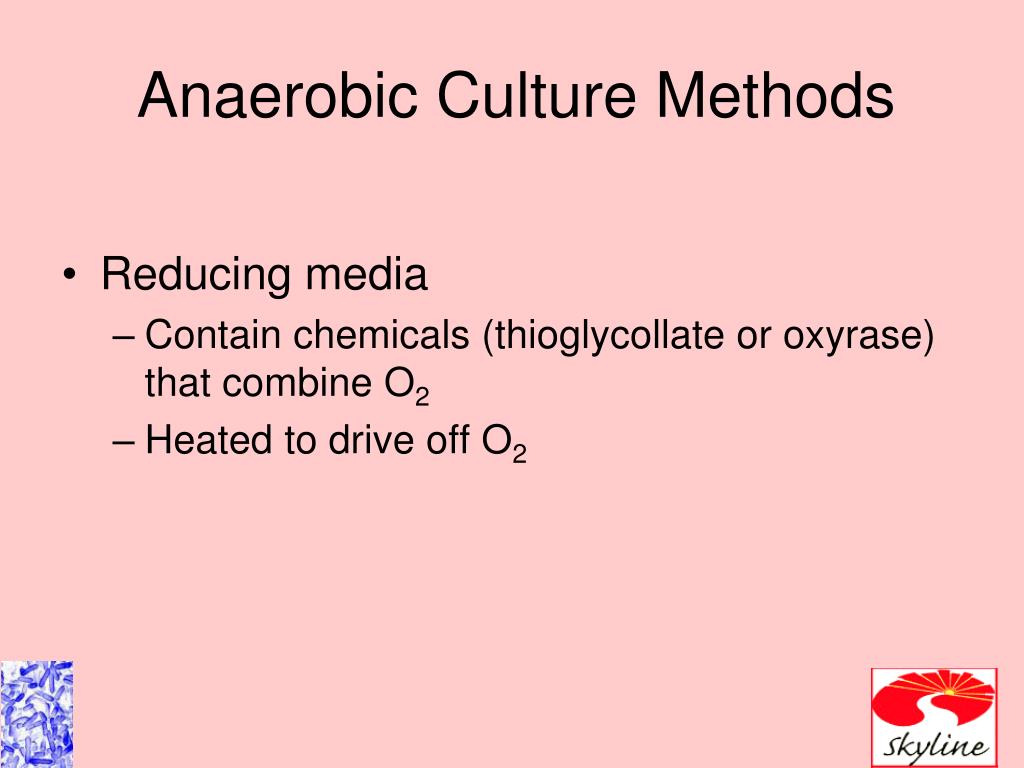 Anaerobic Culture Methods

• Reducing media
– Contain chemicals (thioglycollate or oxyrase) that combine $O_2$
– Heated to drive off $O_2$

Skyline